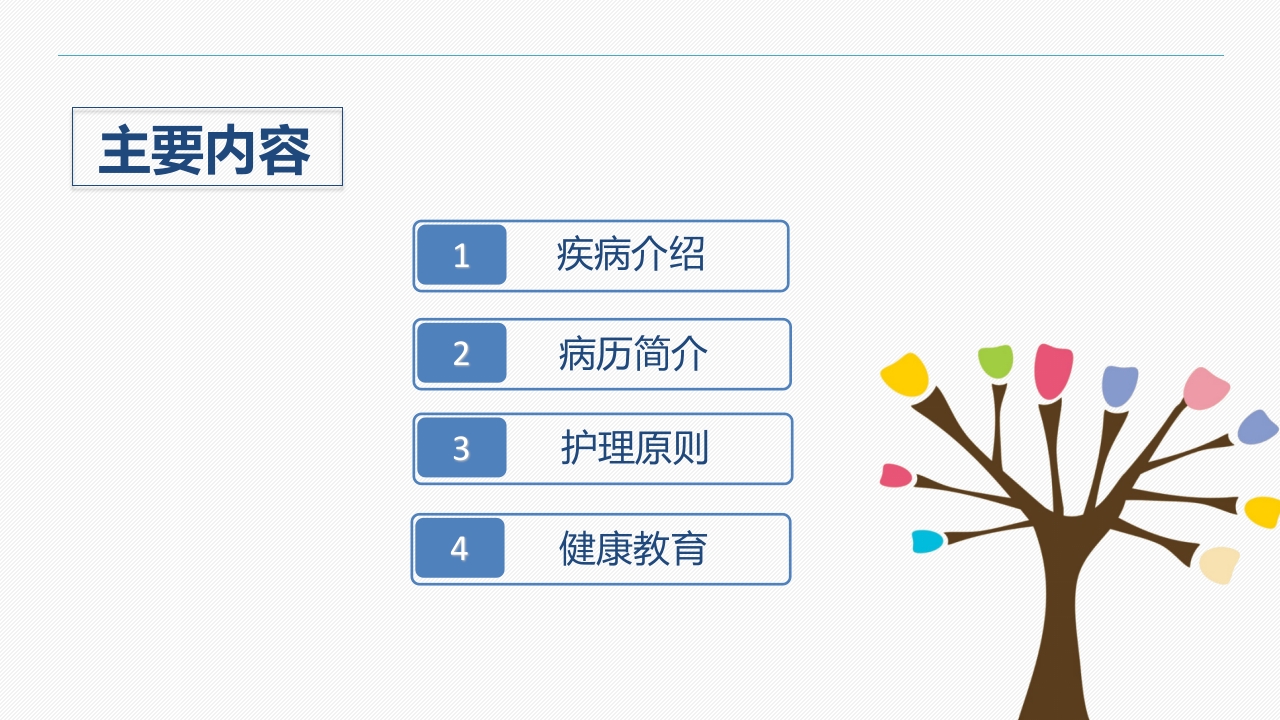 主要内容

1 疾病介绍

2 病历简介

3 护理原则

4 健康教育